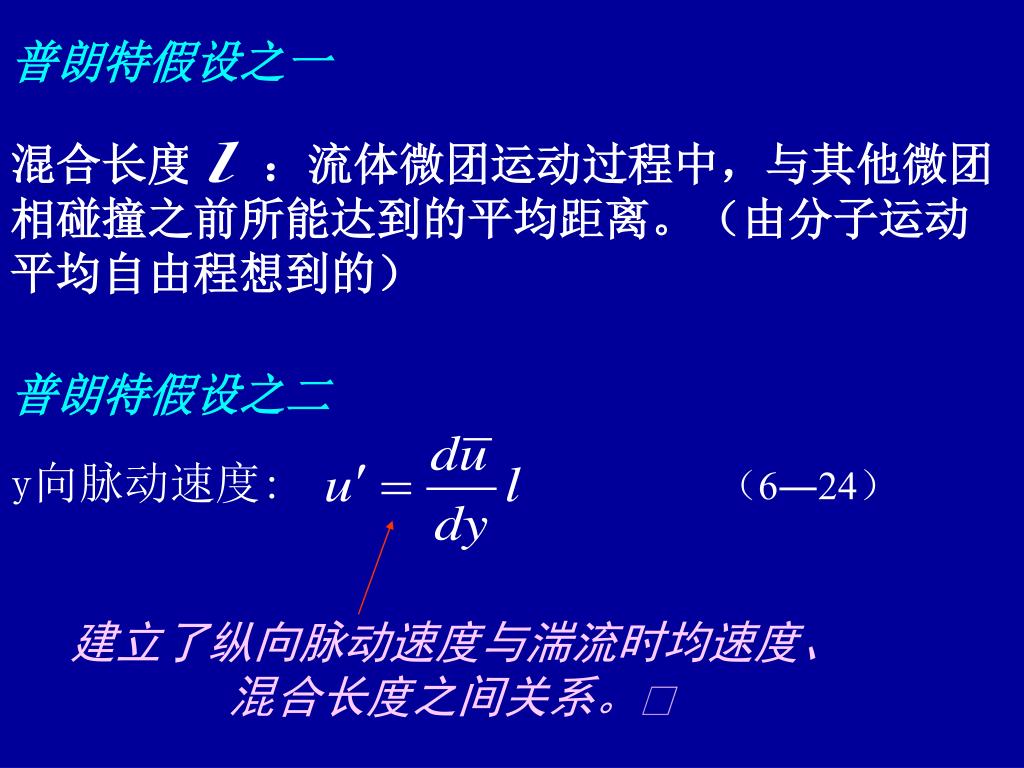 普朗特假设之一

混合长度 $l$ ：流体微团运动过程中，与其他微团相碰撞之前所能达到的平均距离。（由分子运动平均自由程想到的）

普朗特假设之二

y向脉动速度: $u' = \frac{d\bar{u}}{dy} l$ （6—24）

建立了纵向脉动速度与湍流时均速度、混合长度之间关系。□